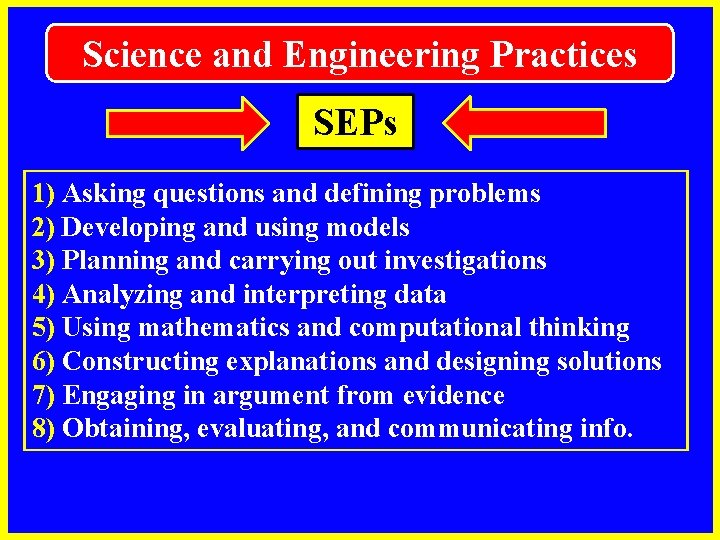 Science and Engineering Practices

SEPs

1) Asking questions and defining problems
2) Developing and using models
3) Planning and carrying out investigations
4) Analyzing and interpreting data
5) Using mathematics and computational thinking
6) Constructing explanations and designing solutions
7) Engaging in argument from evidence
8) Obtaining, evaluating, and communicating info.